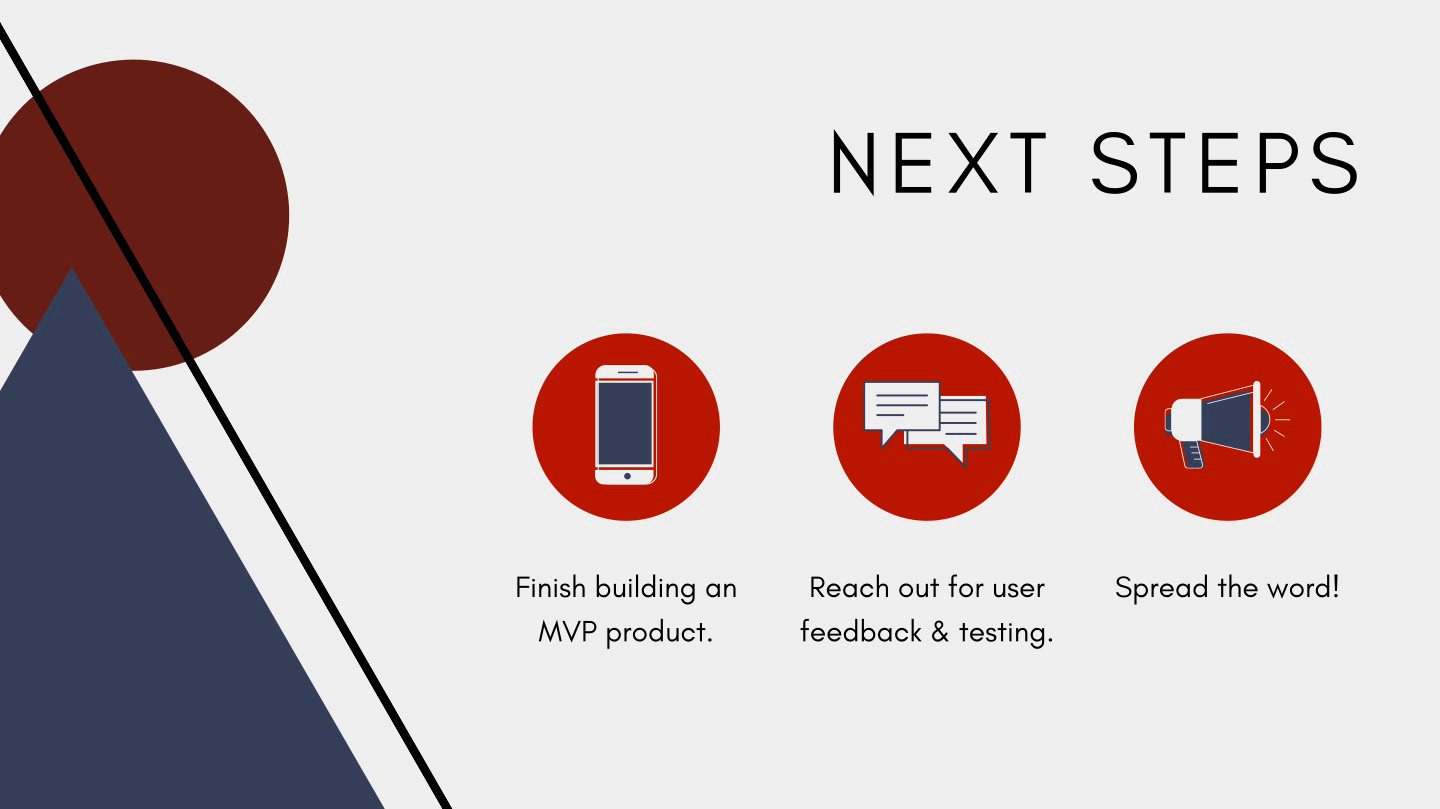 NEXT STEPS

Finish building an MVP product.

Reach out for user feedback & testing.

Spread the word!